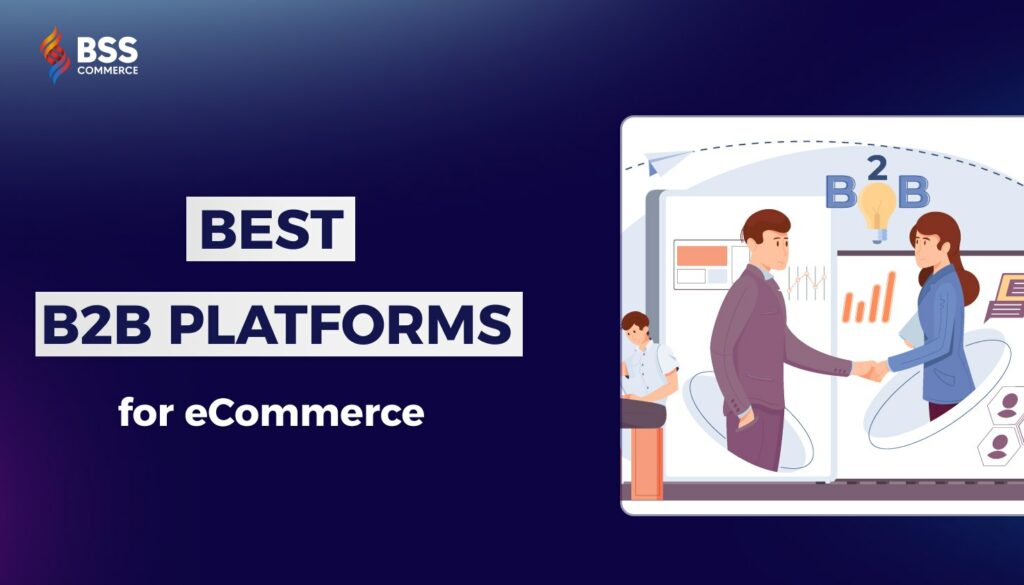 BSS COMMERCE

BEST

B2B PLATFORMS

for eCommerce

B2B